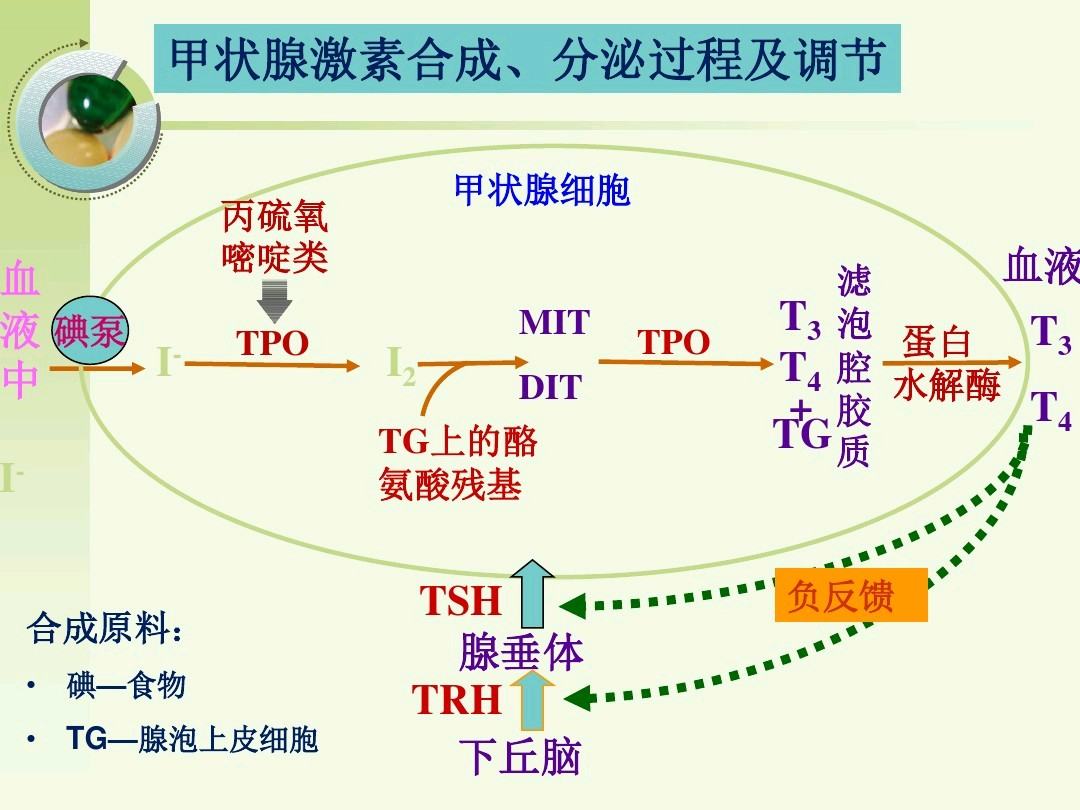 甲状腺激素合成、分泌过程及调节

甲状腺细胞

丙硫氧嘧啶类

血液中

碘泵

$I^-$

TPO

$I_2$

TG上的酪氨酸残基

MIT

DIT

TPO

$T_3$
$T_4$
+
TG

滤泡腔胶质

蛋白水解酶

血液

$T_3$

$T_4$

$I^-$

TSH

腺垂体

TRH

下丘脑

负反馈

合成原料：

• 碘—食物

• TG—腺泡上皮细胞